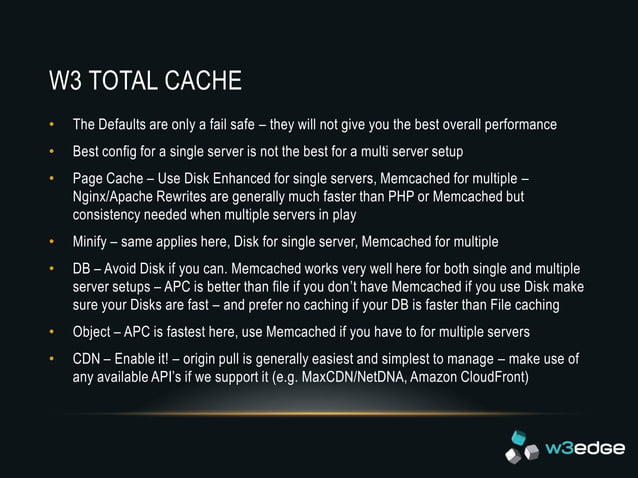 W3 TOTAL CACHE

• The Defaults are only a fail safe – they will not give you the best overall performance

• Best config for a single server is not the best for a multi server setup

• Page Cache – Use Disk Enhanced for single servers, Memcached for multiple – Nginx/Apache Rewrites are generally much faster than PHP or Memcached but consistency needed when multiple servers in play

• Minify – same applies here, Disk for single server, Memcached for multiple

• DB – Avoid Disk if you can. Memcached works very well here for both single and multiple server setups – APC is better than file if you don't have Memcached if you use Disk make sure your Disks are fast – and prefer no caching if your DB is faster than File caching

• Object – APC is fastest here, use Memcached if you have to for multiple servers

• CDN – Enable it! – origin pull is generally easiest and simplest to manage – make use of any available API's if we support it (e.g. MaxCDN/NetDNA, Amazon CloudFront)

w3edge